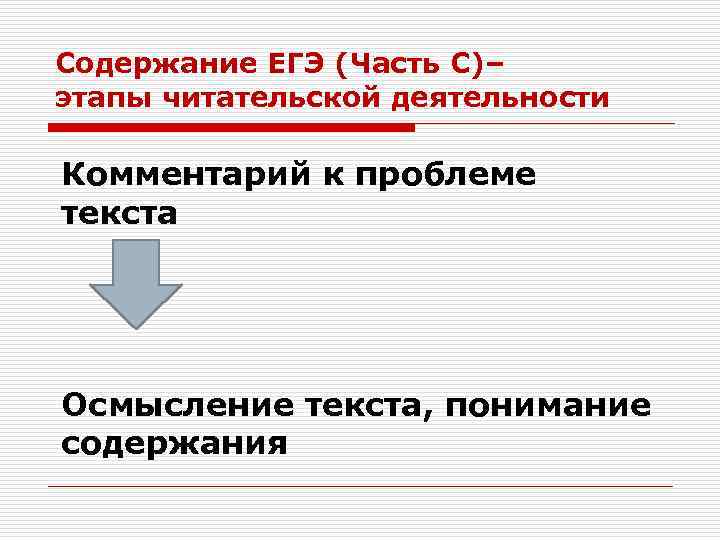 Содержание ЕГЭ (Часть С)– этапы читательской деятельности

Комментарий к проблеме текста

Осмысление текста, понимание содержания